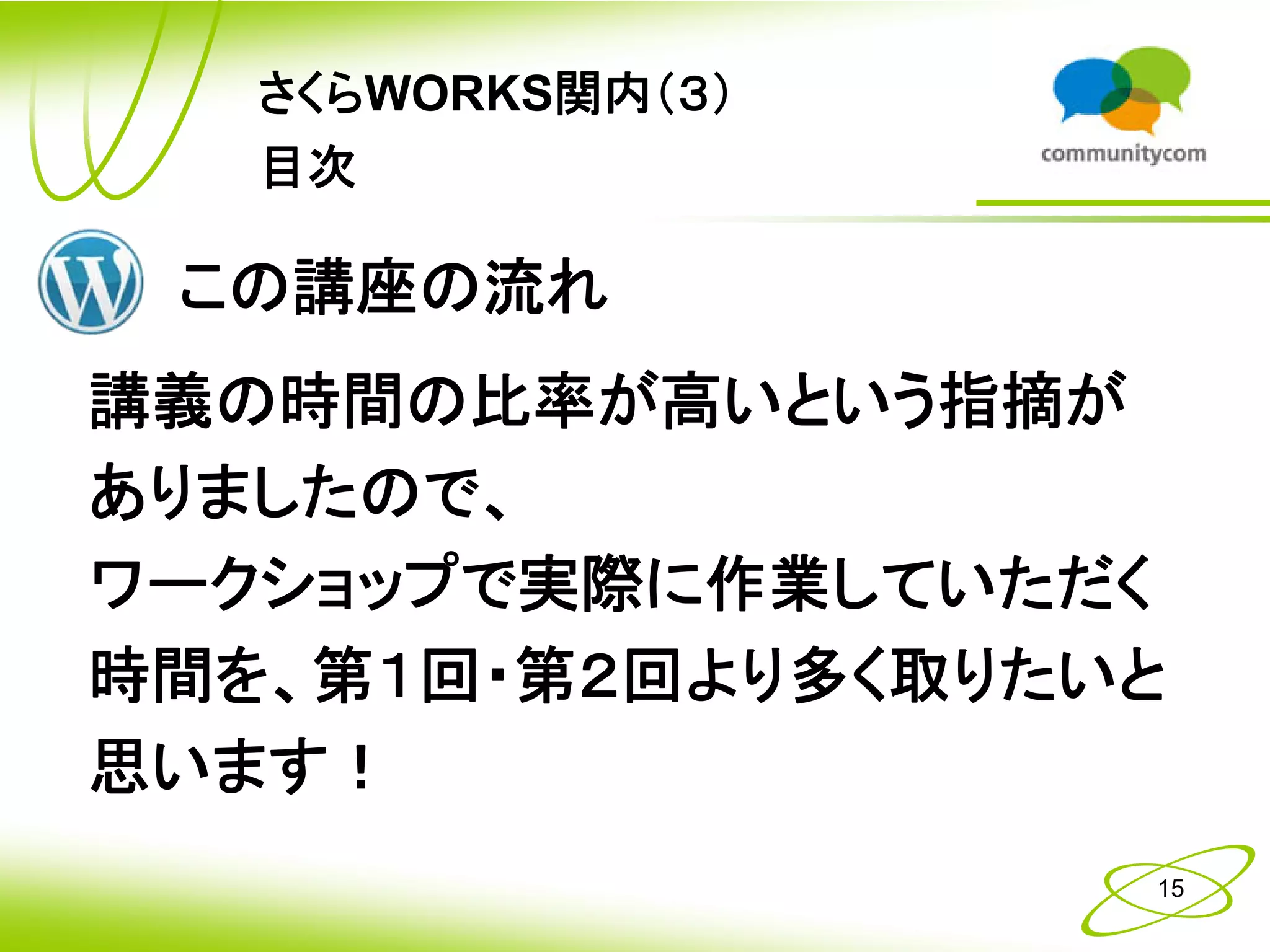 さくらWORKS関内（3）
目次

communitycom

この講座の流れ

講義の時間の比率が高いという指摘がありましたので、
ワークショップで実際に作業していただく時間を、第1回・第2回より多く取りたいと思います！

15